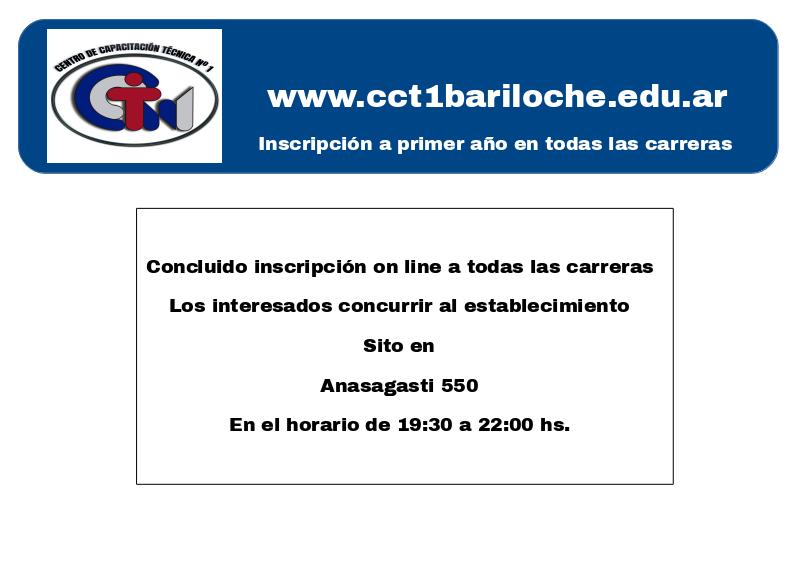 CENTRO DE CAPACITACIÓN TÉCNICA Nº 1

CTN

www.cct1bariloche.edu.ar

Inscripción a primer año en todas las carreras

Concluido inscripción on line a todas las carreras

Los interesados concurrir al establecimiento

Sito en

Anasagasti 550

En el horario de 19:30 a 22:00 hs.